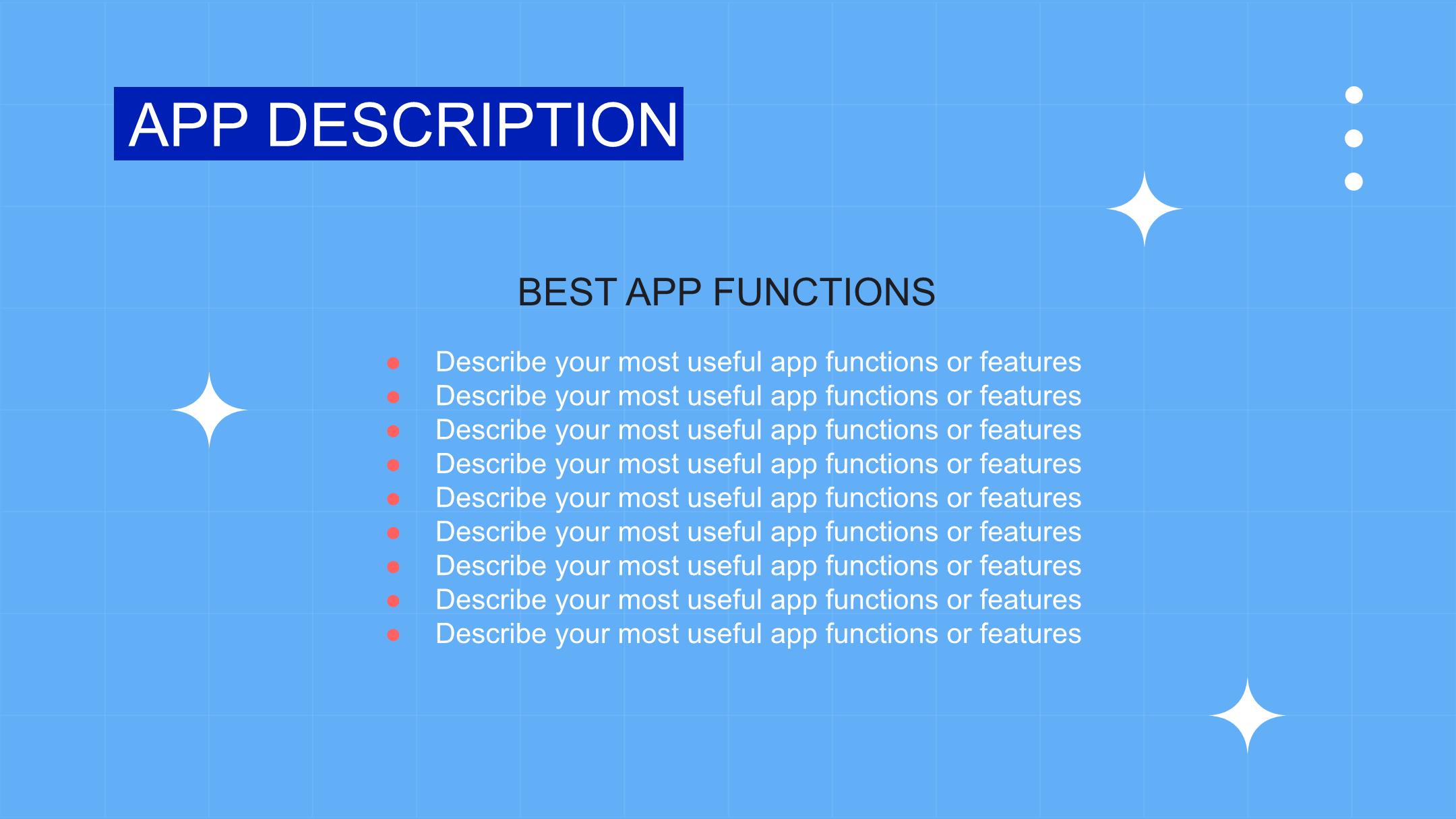 APP DESCRIPTION

BEST APP FUNCTIONS

- Describe your most useful app functions or features
- Describe your most useful app functions or features
- Describe your most useful app functions or features
- Describe your most useful app functions or features
- Describe your most useful app functions or features
- Describe your most useful app functions or features
- Describe your most useful app functions or features
- Describe your most useful app functions or features
- Describe your most useful app functions or features